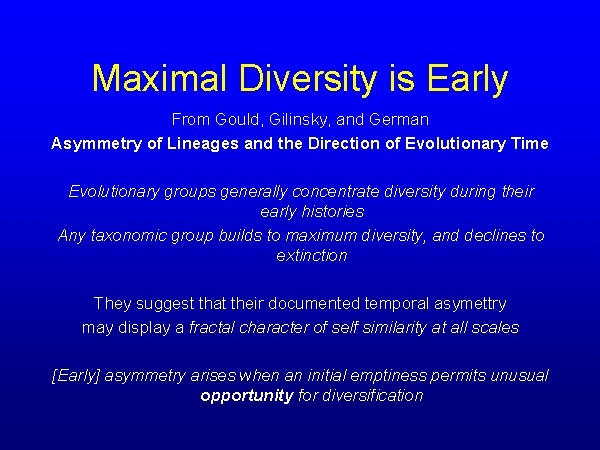 Maximal Diversity is Early

From Gould, Gilinsky, and German

Asymmetry of Lineages and the Direction of Evolutionary Time

Evolutionary groups generally concentrate diversity during their early histories

Any taxonomic group builds to maximum diversity, and declines to extinction

They suggest that their documented temporal asymettry

may display a fractal character of self similarity at all scales

[Early] asymmetry arises when an initial emptiness permits unusual opportunity for diversification